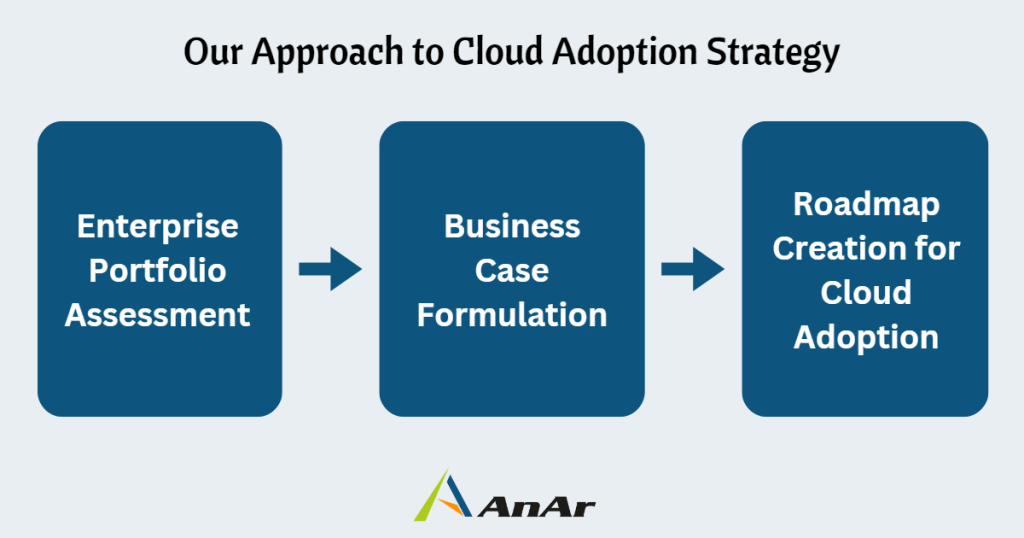 Our Approach to Cloud Adoption Strategy

Enterprise Portfolio Assessment

Business Case Formulation

Roadmap Creation for Cloud Adoption

AnAr